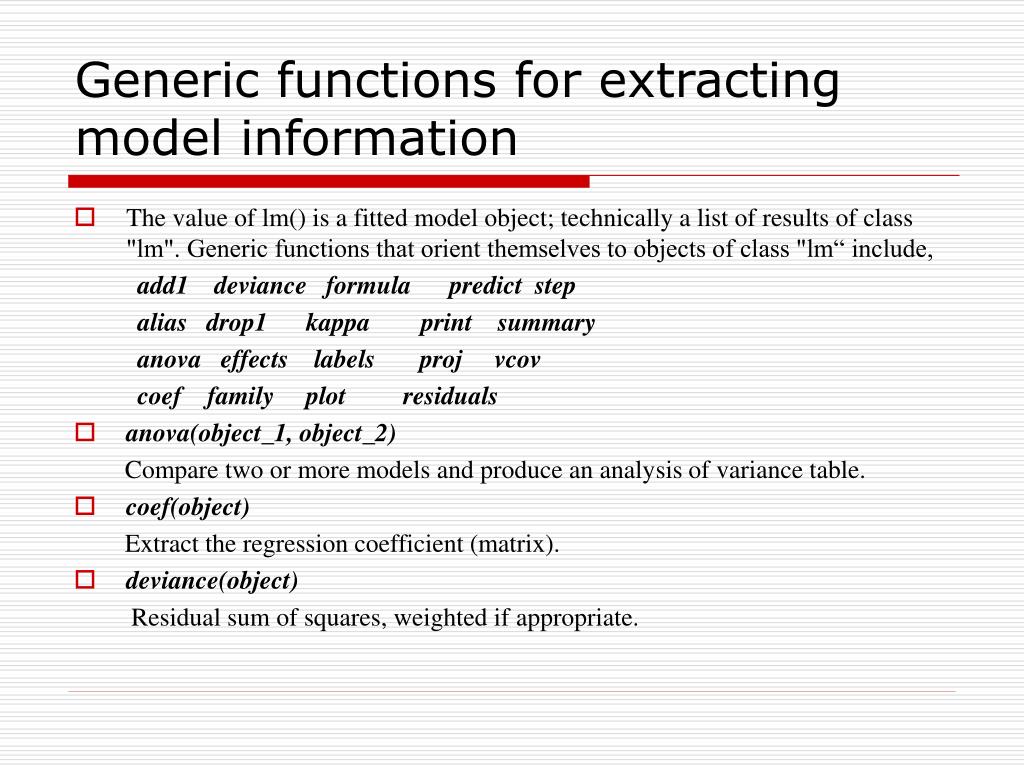 Generic functions for extracting model information

The value of lm() is a fitted model object; technically a list of results of class "lm". Generic functions that orient themselves to objects of class "lm“ include,

add1 deviance formula predict step

alias drop1 kappa print summary

anova effects labels proj vcov

coef family plot residuals

anova(object_1, object_2)

Compare two or more models and produce an analysis of variance table.

coef(object)

Extract the regression coefficient (matrix).

deviance(object)

Residual sum of squares, weighted if appropriate.